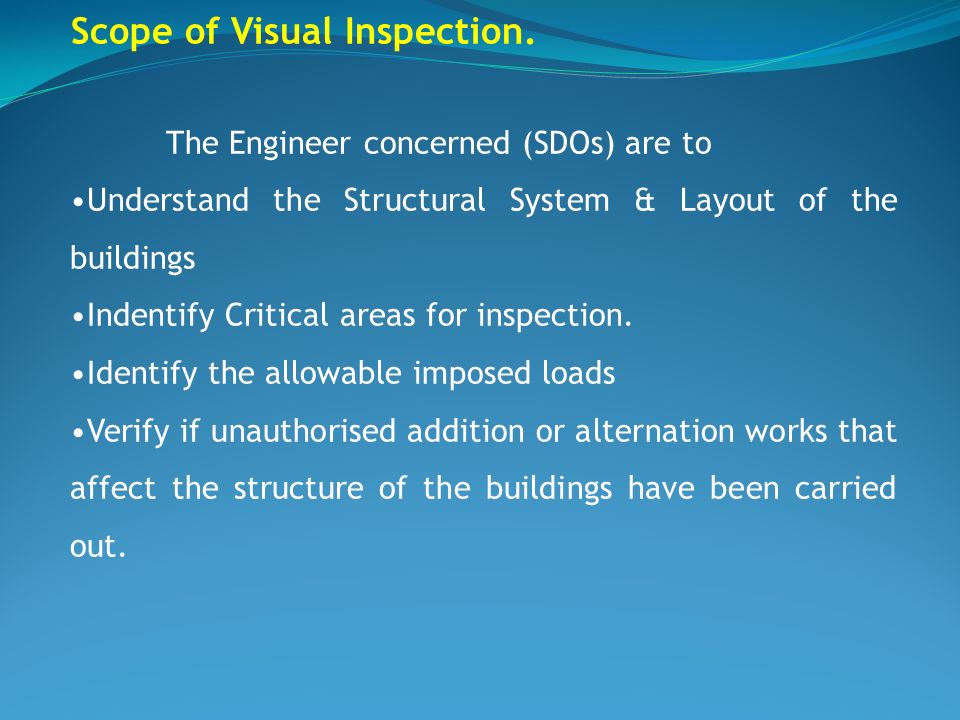 Scope of Visual Inspection.

The Engineer concerned (SDOs) are to

•Understand the Structural System & Layout of the buildings

•Indentify Critical areas for inspection.

•Identify the allowable imposed loads

•Verify if unauthorised addition or alternation works that affect the structure of the buildings have been carried out.